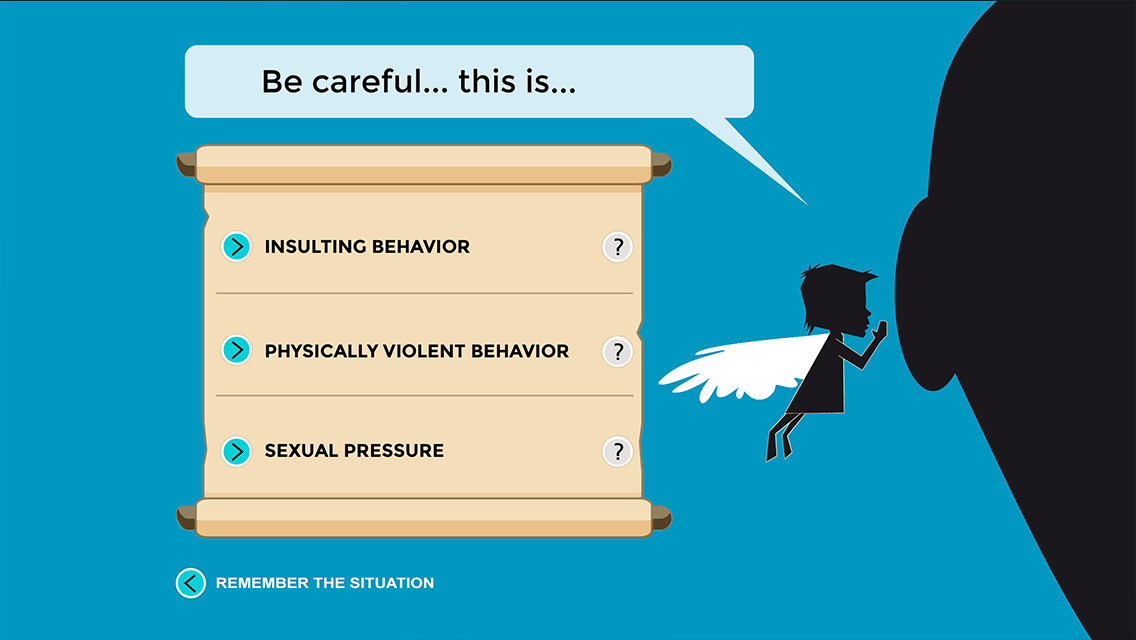 Be careful... this is...

INSULTING BEHAVIOR ?

PHYSICALLY VIOLENT BEHAVIOR ?

SEXUAL PRESSURE ?

REMEMBER THE SITUATION